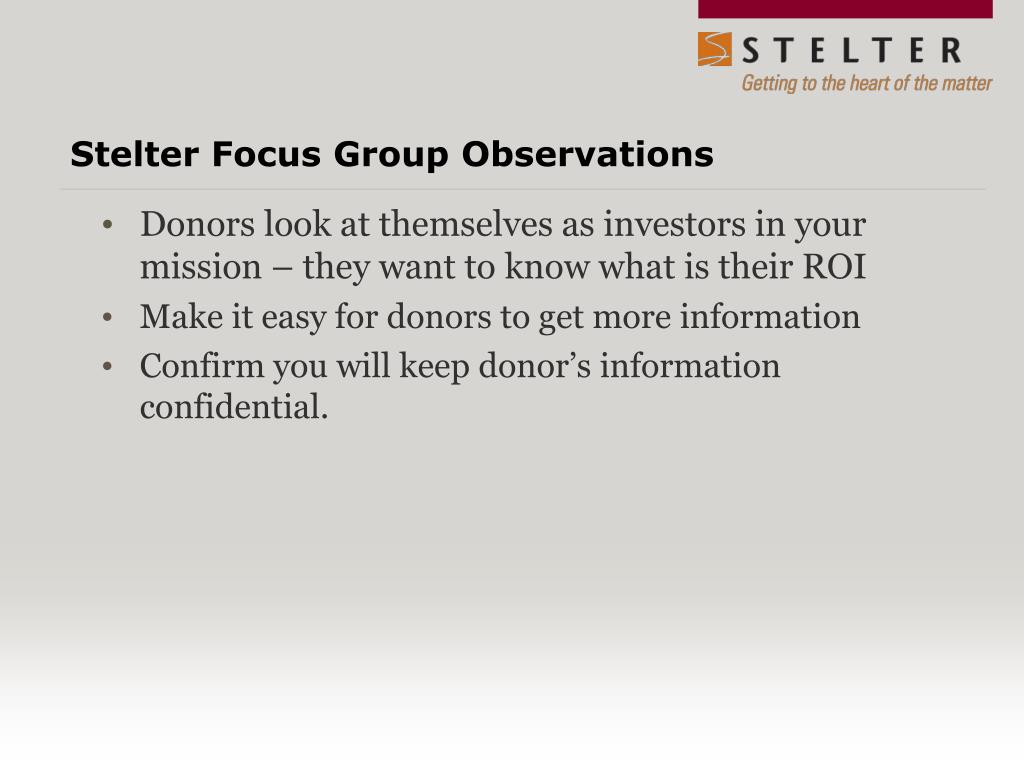 STELTER
Getting to the heart of the matter

Stelter Focus Group Observations

• Donors look at themselves as investors in your mission – they want to know what is their ROI
• Make it easy for donors to get more information
• Confirm you will keep donor’s information confidential.